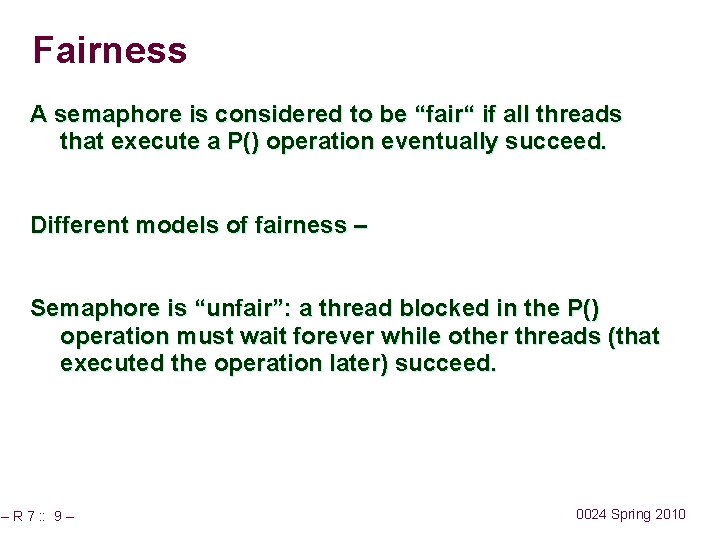 Fairness

A semaphore is considered to be “fair“ if all threads that execute a P() operation eventually succeed.

Different models of fairness –

Semaphore is “unfair”: a thread blocked in the P() operation must wait forever while other threads (that executed the operation later) succeed.

– R 7 :: 9 –

0024 Spring 2010